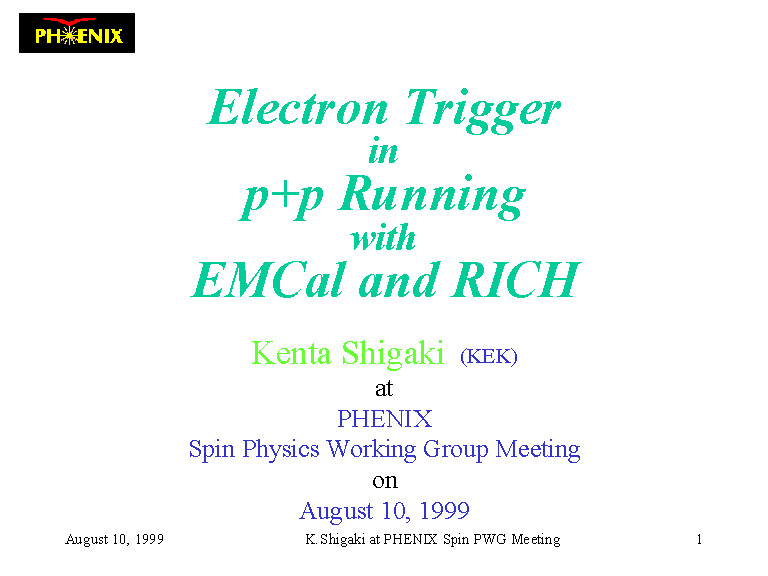 PHENIX

Electron Trigger
in
p+p Running
with
EMCal and RICH

Kenta Shigaki (KEK)
at
PHENIX
Spin Physics Working Group Meeting
on
August 10, 1999

August 10, 1999 K.Shigaki at PHENIX Spin PWG Meeting 1